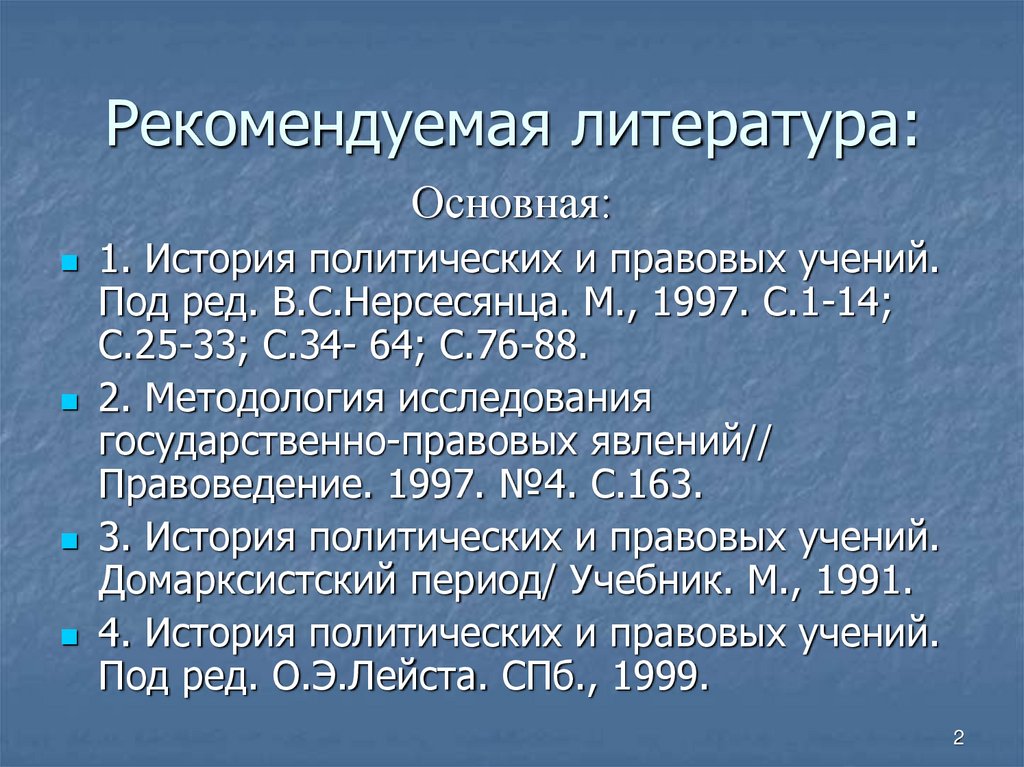 Рекомендуемая литература:

Основная:

1. История политических и правовых учений. Под ред. В.С.Нерсесянца. М., 1997. С.1-14; С.25-33; С.34- 64; С.76-88.

2. Методология исследования государственно-правовых явлений// Правоведение. 1997. №4. С.163.

3. История политических и правовых учений. Домарксистский период/ Учебник. М., 1991.

4. История политических и правовых учений. Под ред. О.Э.Лейста. СПб., 1999.

2